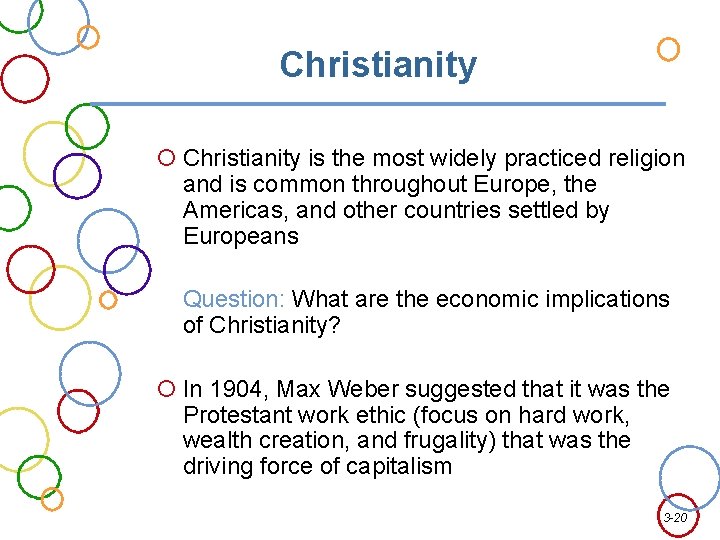 Christianity

Christianity is the most widely practiced religion and is common throughout Europe, the Americas, and other countries settled by Europeans

Question: What are the economic implications of Christianity?

In 1904, Max Weber suggested that it was the Protestant work ethic (focus on hard work, wealth creation, and frugality) that was the driving force of capitalism

3-20